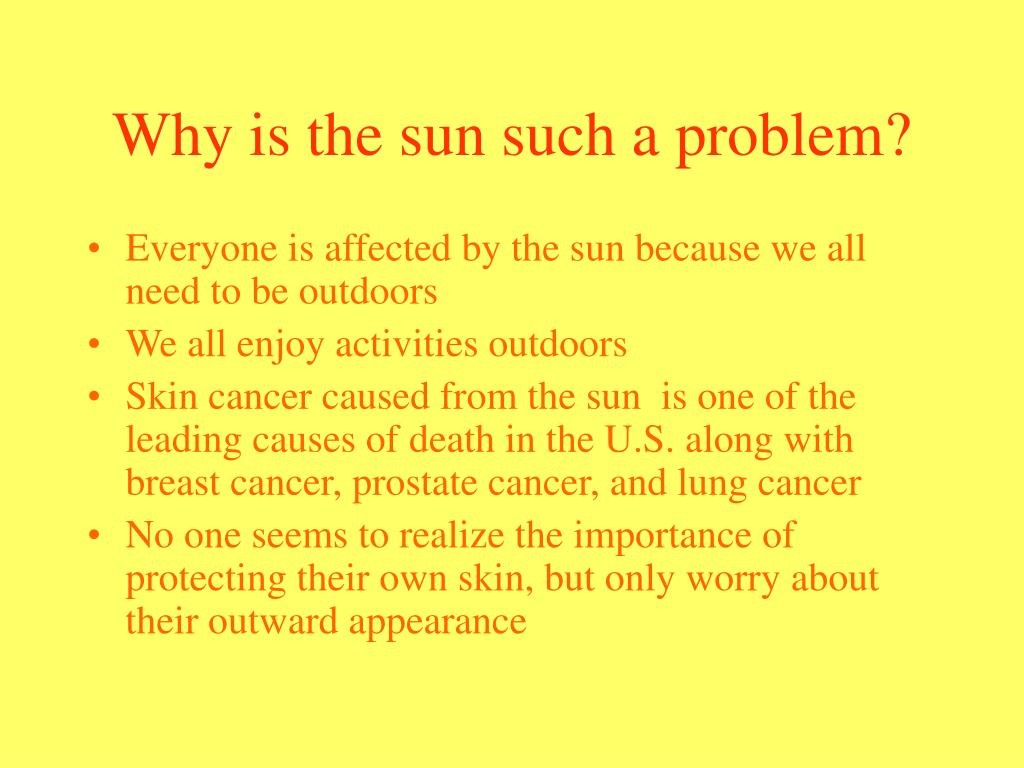 Why is the sun such a problem?

• Everyone is affected by the sun because we all need to be outdoors
• We all enjoy activities outdoors
• Skin cancer caused from the sun is one of the leading causes of death in the U.S. along with breast cancer, prostate cancer, and lung cancer
• No one seems to realize the importance of protecting their own skin, but only worry about their outward appearance